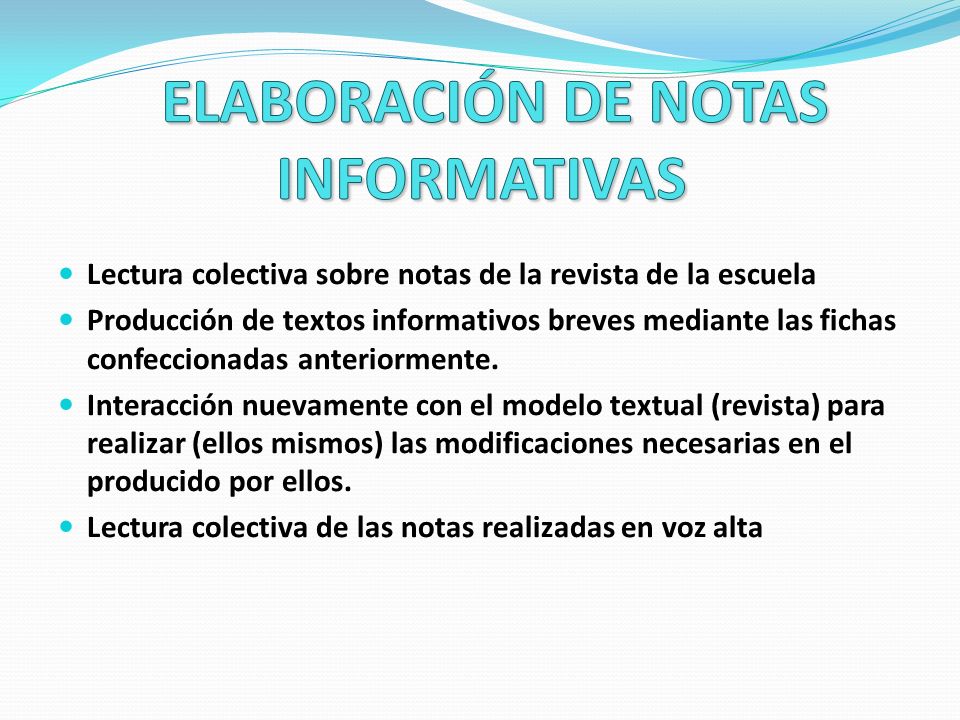 ELABORACIÓN DE NOTAS INFORMATIVAS

- Lectura colectiva sobre notas de la revista de la escuela
- Producción de textos informativos breves mediante las fichas confeccionadas anteriormente.
- Interacción nuevamente con el modelo textual (revista) para realizar (ellos mismos) las modificaciones necesarias en el producido por ellos.
- Lectura colectiva de las notas realizadas en voz alta